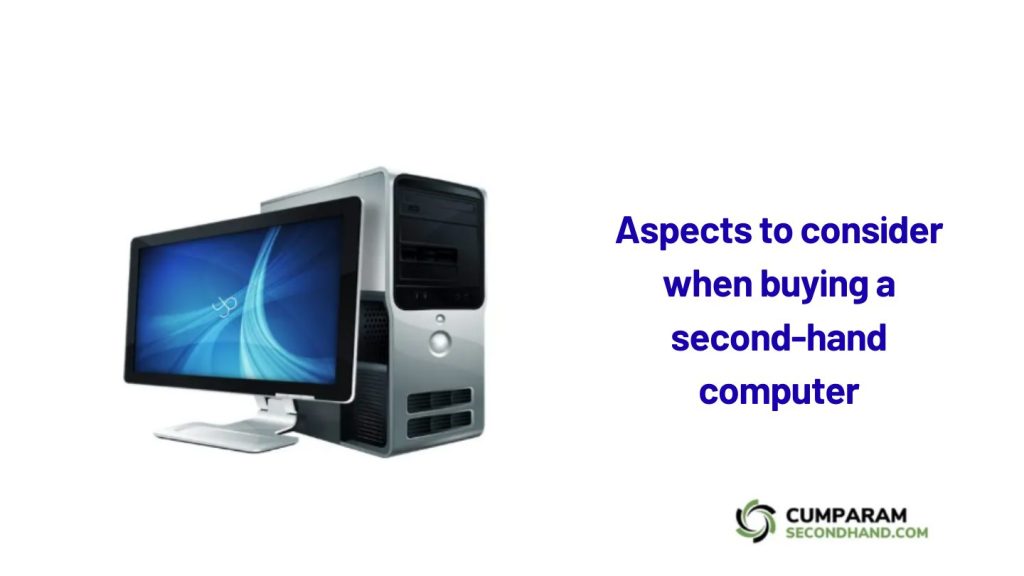 Aspects to consider when buying a second-hand computer

CUMPARAM
SECONDHAND.COM